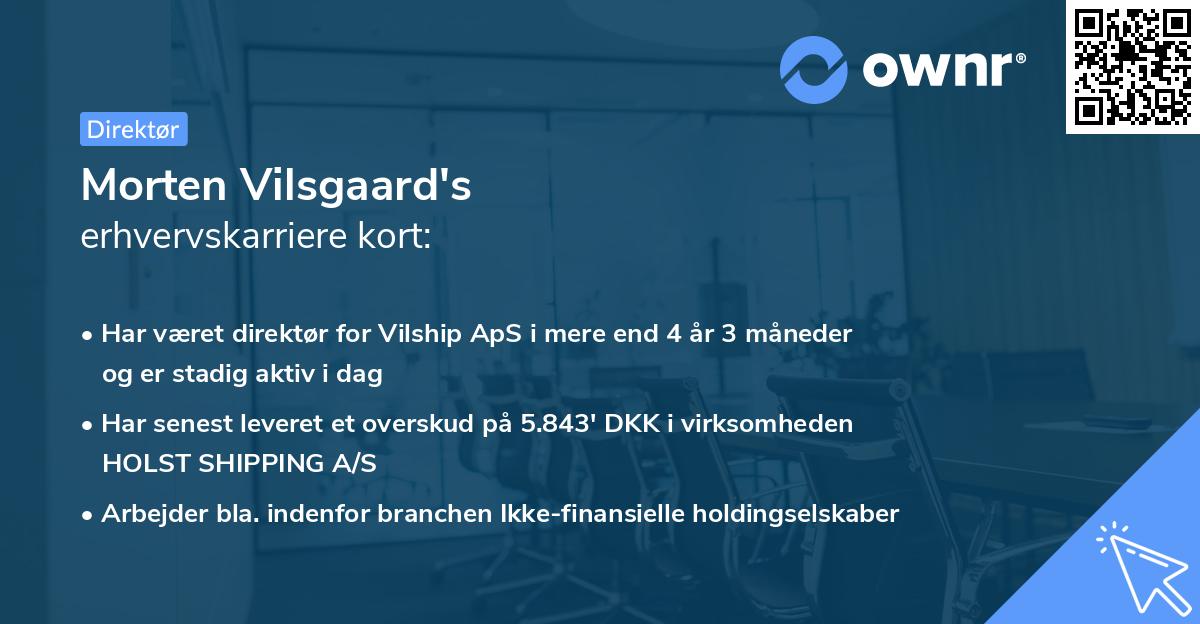 ownr®

Direktør

Morten Vilsgaard's
erhvervskarriere kort:

• Har været direktør for Vilship ApS i mere end 4 år 3 måneder og er stadig aktiv i dag
• Har senest leveret et overskud på 5.843' DKK i virksomheden HOLST SHIPPING A/S
• Arbejder bla. indenfor branchen Ikke-finansielle holdingselskaber